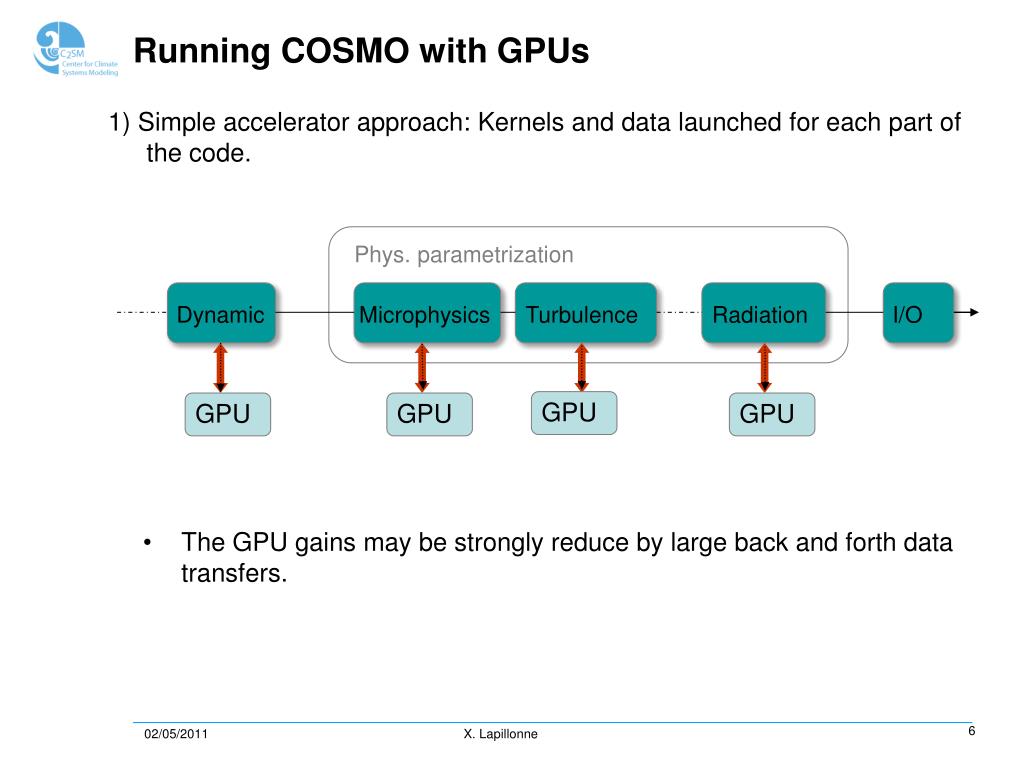 C2SM
Center for Climate Systems Modeling

Running COSMO with GPUs

1) Simple accelerator approach: Kernels and data launched for each part of the code.

Phys. parametrization

Dynamic

Microphysics

Turbulence

Radiation

I/O

GPU

GPU

GPU

GPU

• The GPU gains may be strongly reduce by large back and forth data transfers.

02/05/2011

X. Lapillonne

6